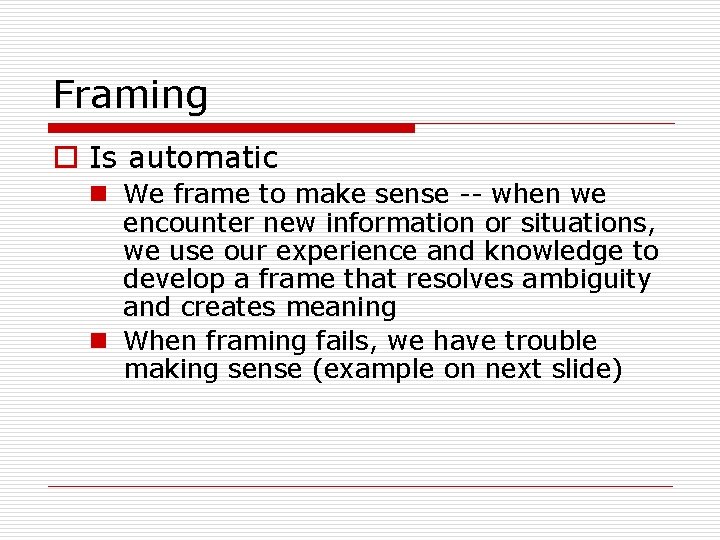 Framing

Is automatic

We frame to make sense -- when we encounter new information or situations, we use our experience and knowledge to develop a frame that resolves ambiguity and creates meaning

When framing fails, we have trouble making sense (example on next slide)